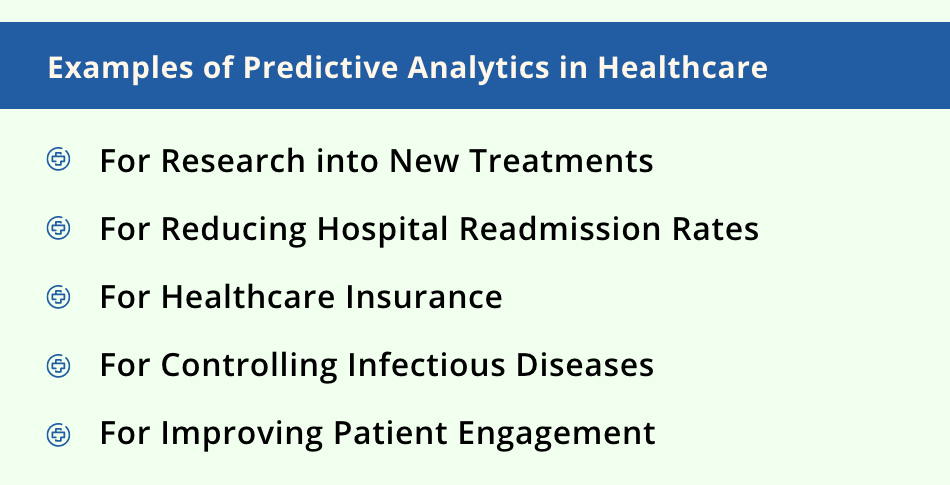 Examples of Predictive Analytics in Healthcare

For Research into New Treatments

For Reducing Hospital Readmission Rates

For Healthcare Insurance

For Controlling Infectious Diseases

For Improving Patient Engagement